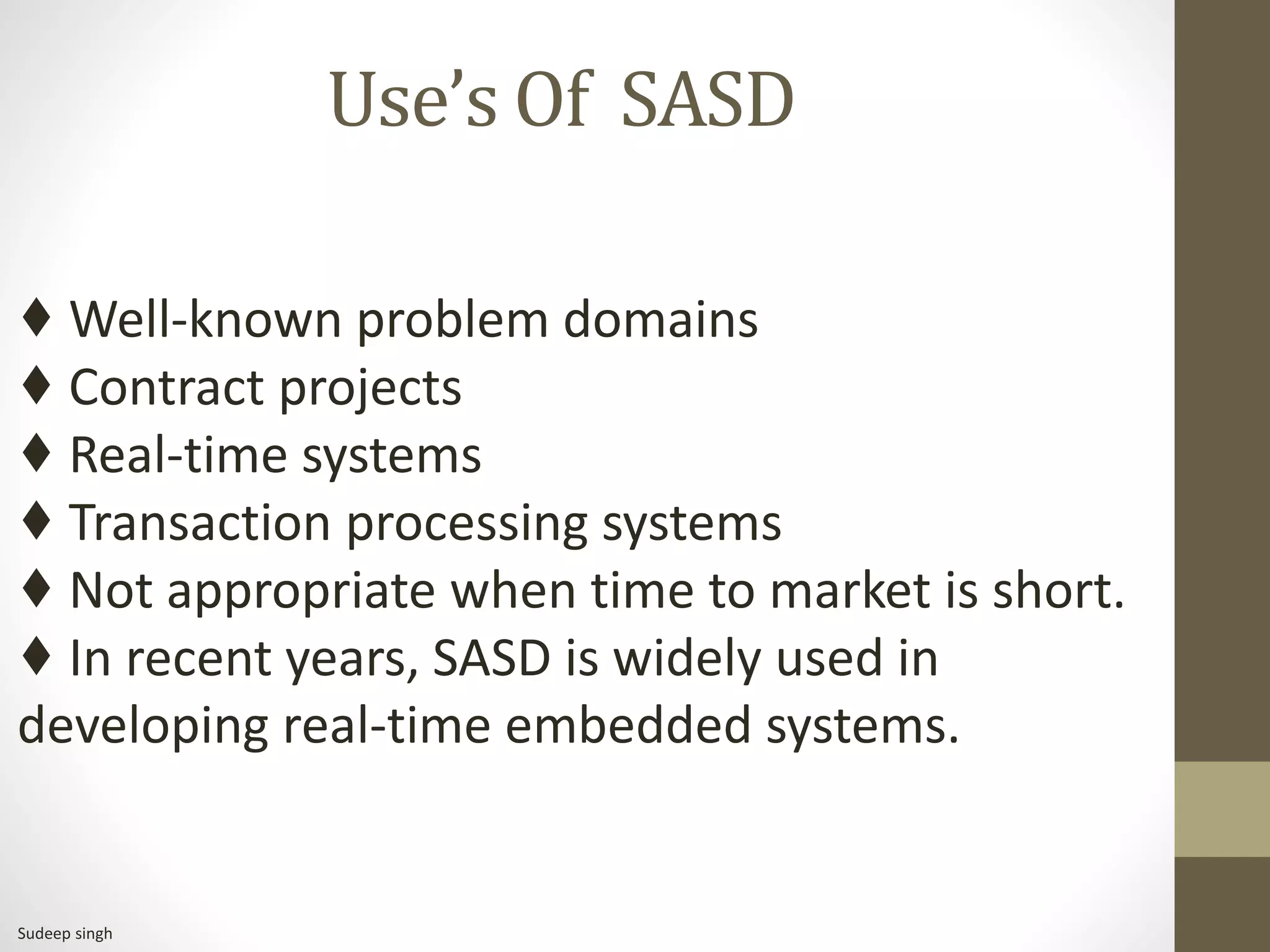 Use's Of SASD

♦ Well-known problem domains
♦ Contract projects
♦ Real-time systems
♦ Transaction processing systems
♦ Not appropriate when time to market is short.
♦ In recent years, SASD is widely used in developing real-time embedded systems.

Sudeep singh